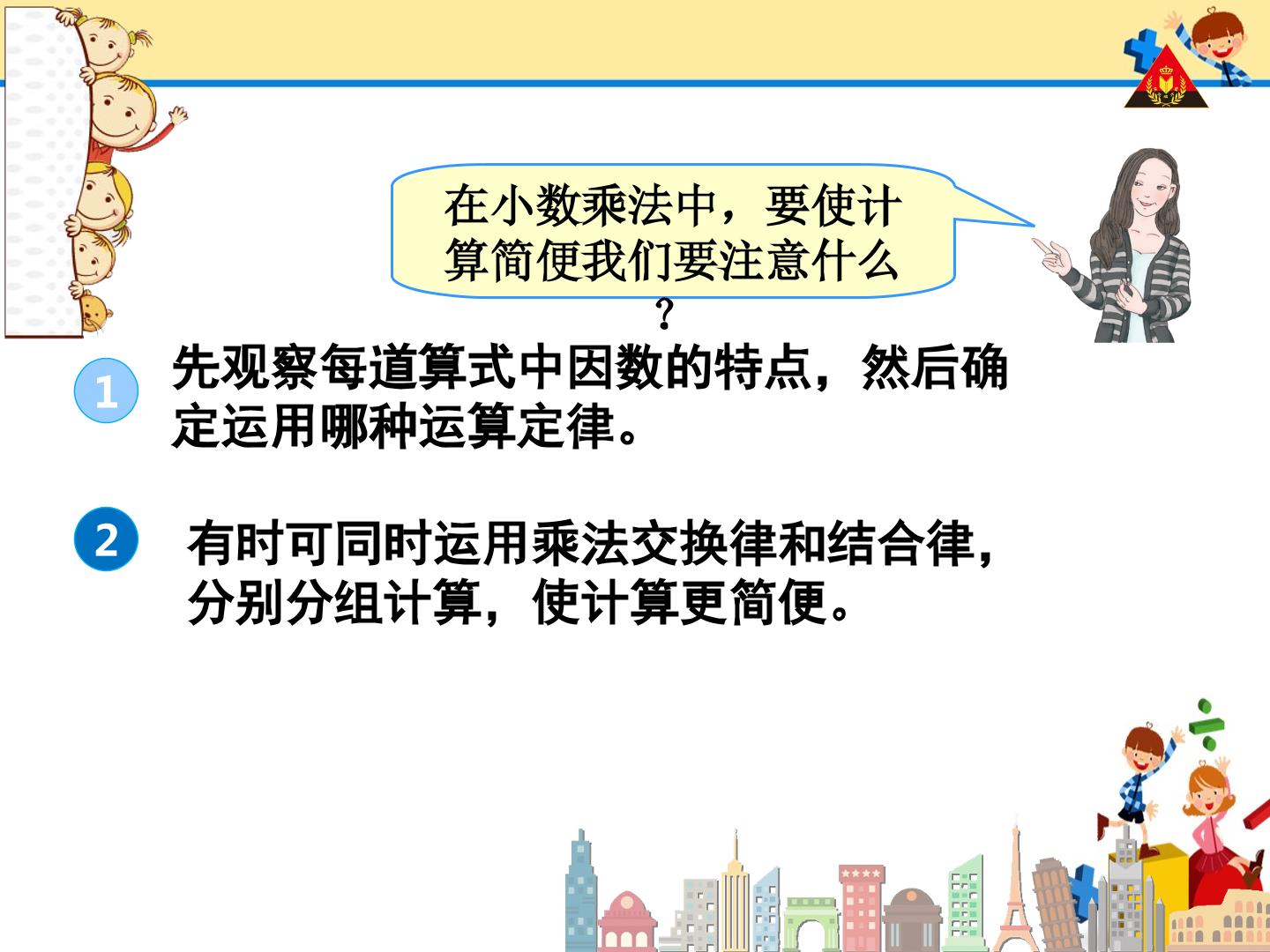 在小数乘法中，要使计算简便我们要注意什么？

1 先观察每道算式中因数的特点，然后确定运用哪种运算定律。

2 有时可同时运用乘法交换律和结合律，分别分组计算，使计算更简便。